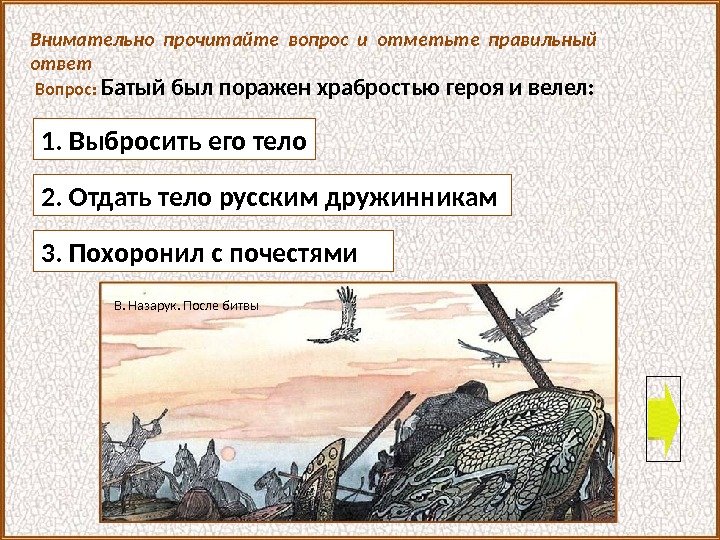 Внимательно прочитайте вопрос и отметьте правильный ответ

Вопрос: Батый был поражен храбростью героя и велел:

1. Выбросить его тело

2. Отдать тело русским дружинникам

3. Похоронил с почестями

В. Назарук. После битвы